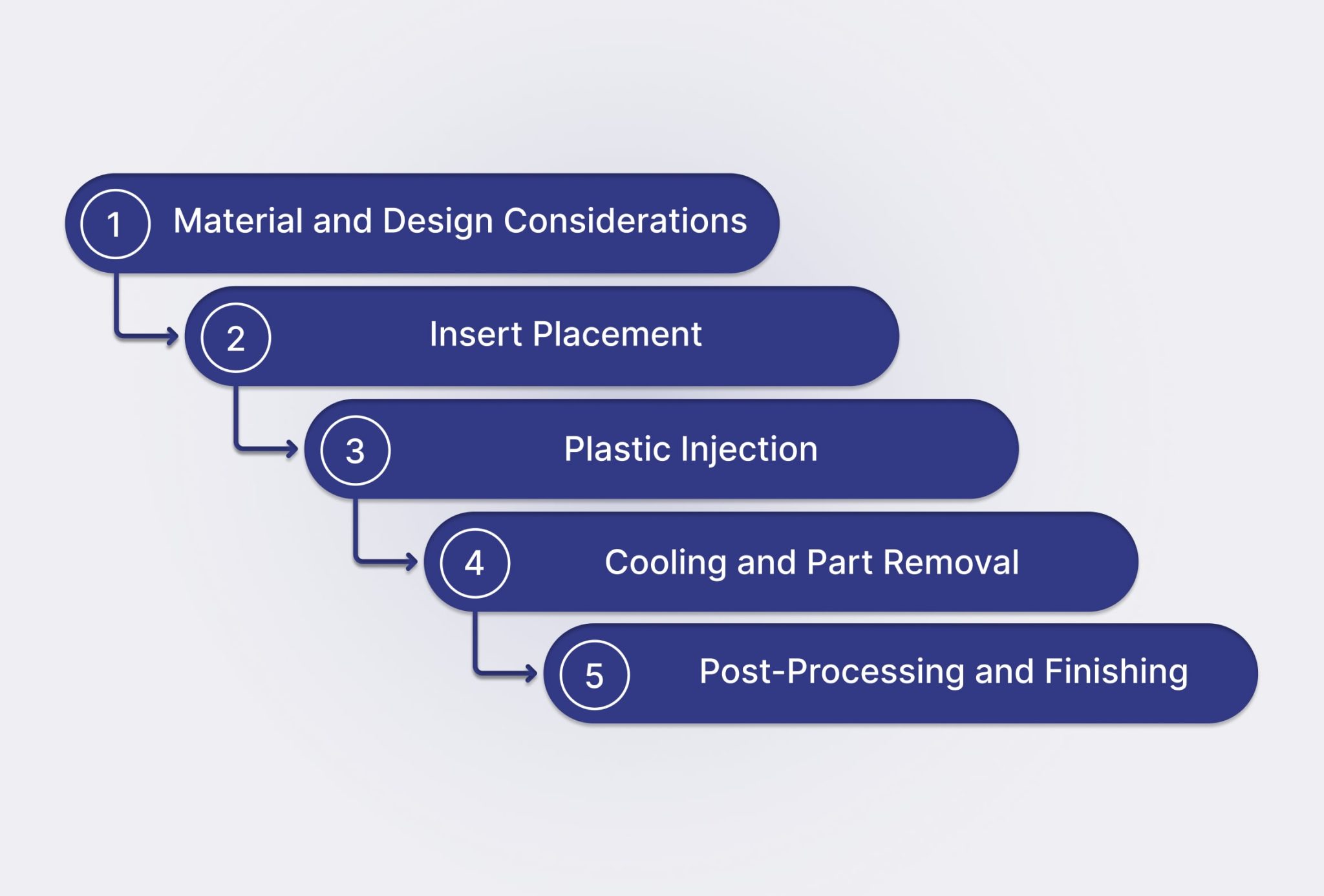 1 Material and Design Considerations

2 Insert Placement

3 Plastic Injection

4 Cooling and Part Removal

5 Post-Processing and Finishing